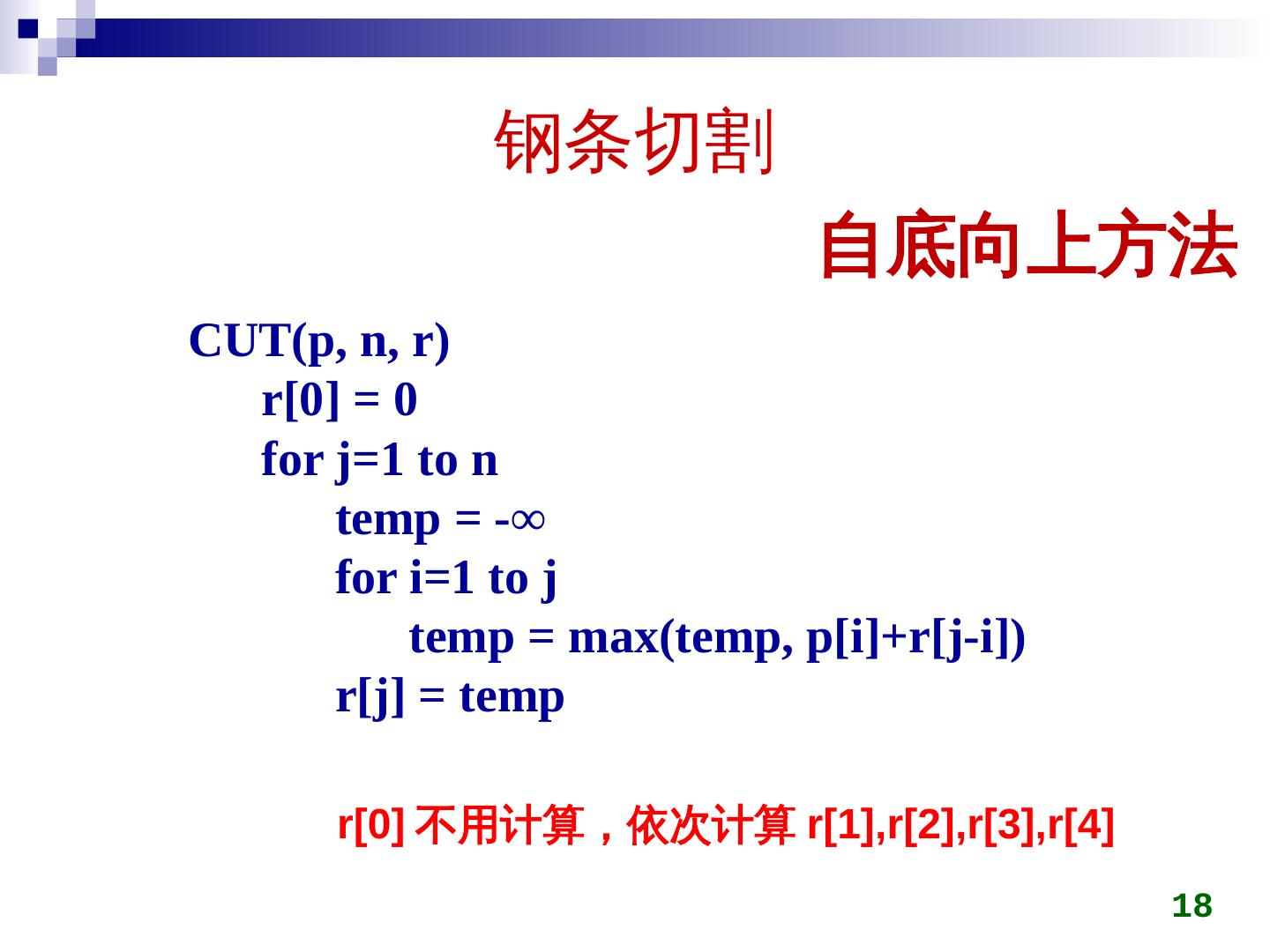 钢条切割

自底向上方法

CUT(p, n, r)
r[0] = 0
for j=1 to n
temp = -∞
for i=1 to j
temp = max(temp, p[i]+r[j-i])
r[j] = temp

r[0] 不用计算，依次计算 r[1],r[2],r[3],r[4]

18